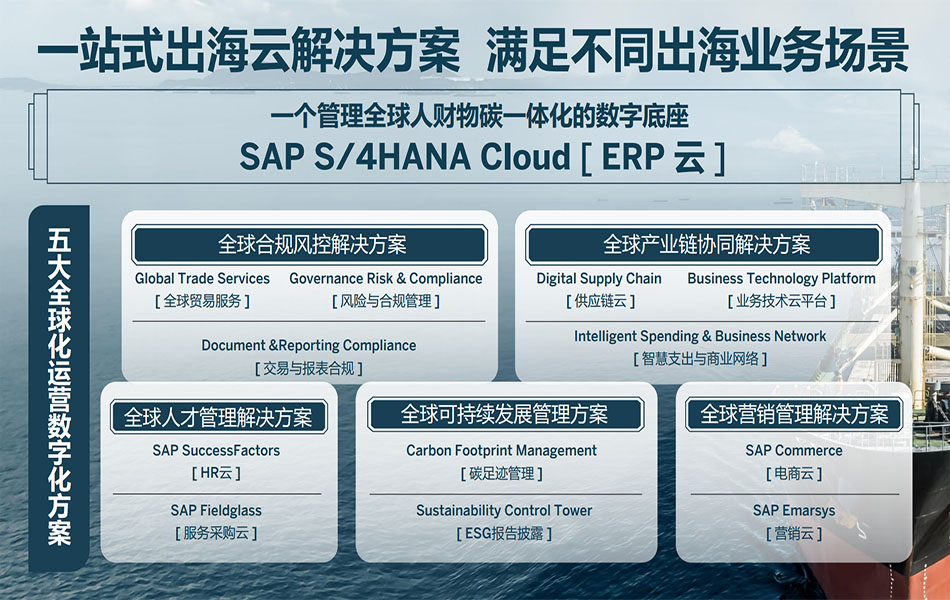 一站式出海云解决方案 满足不同出海业务场景

一个管理全球人财物碳一体化的数字底座
SAP S/4HANA Cloud [ ERP 云 ]

五大全球化运营数字化方案

全球合规风控解决方案
Global Trade Services
[ 全球贸易服务 ]
Governance Risk & Compliance
[ 风险与合规管理 ]
Document &Reporting Compliance
[ 交易与报表合规 ]

全球产业链协同解决方案
Digital Supply Chain
[ 供应链云 ]
Business Technology Platform
[ 业务技术云平台 ]
Intelligent Spending & Business Network
[ 智慧支出与商业网络 ]

全球人才管理解决方案
SAP SuccessFactors
[ HR云 ]
SAP Fieldglass
[ 服务采购云 ]

全球可持续发展管理方案
Carbon Footprint Management
[ 碳足迹管理 ]
Sustainability Control Tower
[ ESG报告披露 ]

全球营销管理解决方案
SAP Commerce
[ 电商云 ]
SAP Emarsys
[ 营销云 ]